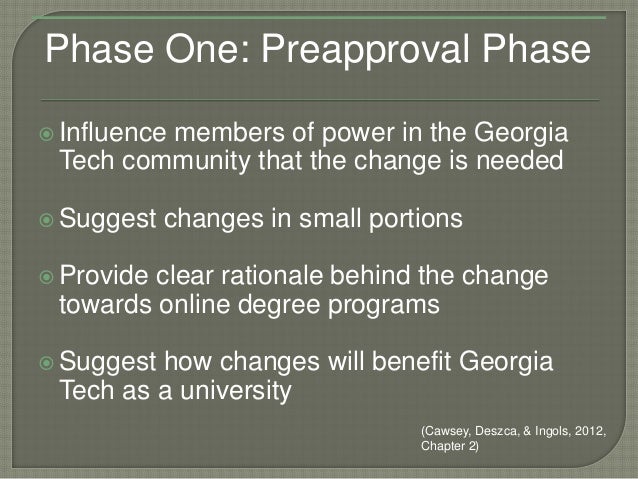 Phase One: Preapproval Phase

Influence members of power in the Georgia Tech community that the change is needed

Suggest changes in small portions

Provide clear rationale behind the change towards online degree programs

Suggest how changes will benefit Georgia Tech as a university

(Cawsey, Deszca, & Ingols, 2012, Chapter 2)